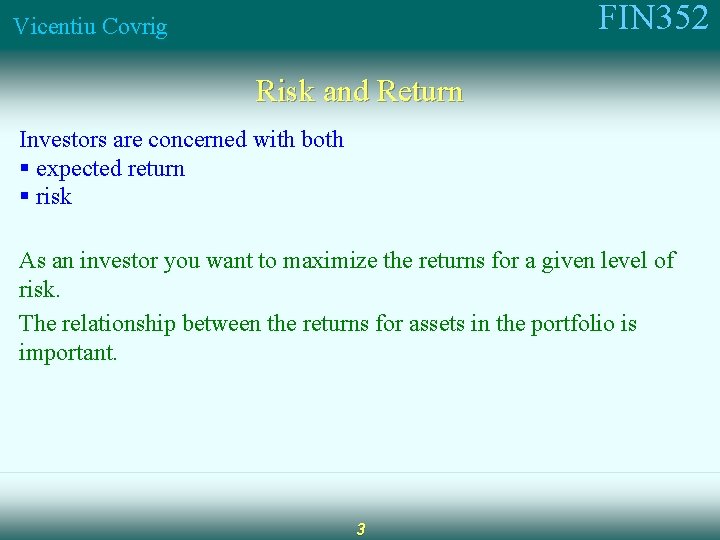 Vicentiu Covrig

FIN352

Risk and Return

Investors are concerned with both
▪ expected return
▪ risk

As an investor you want to maximize the returns for a given level of risk.

The relationship between the returns for assets in the portfolio is important.

3